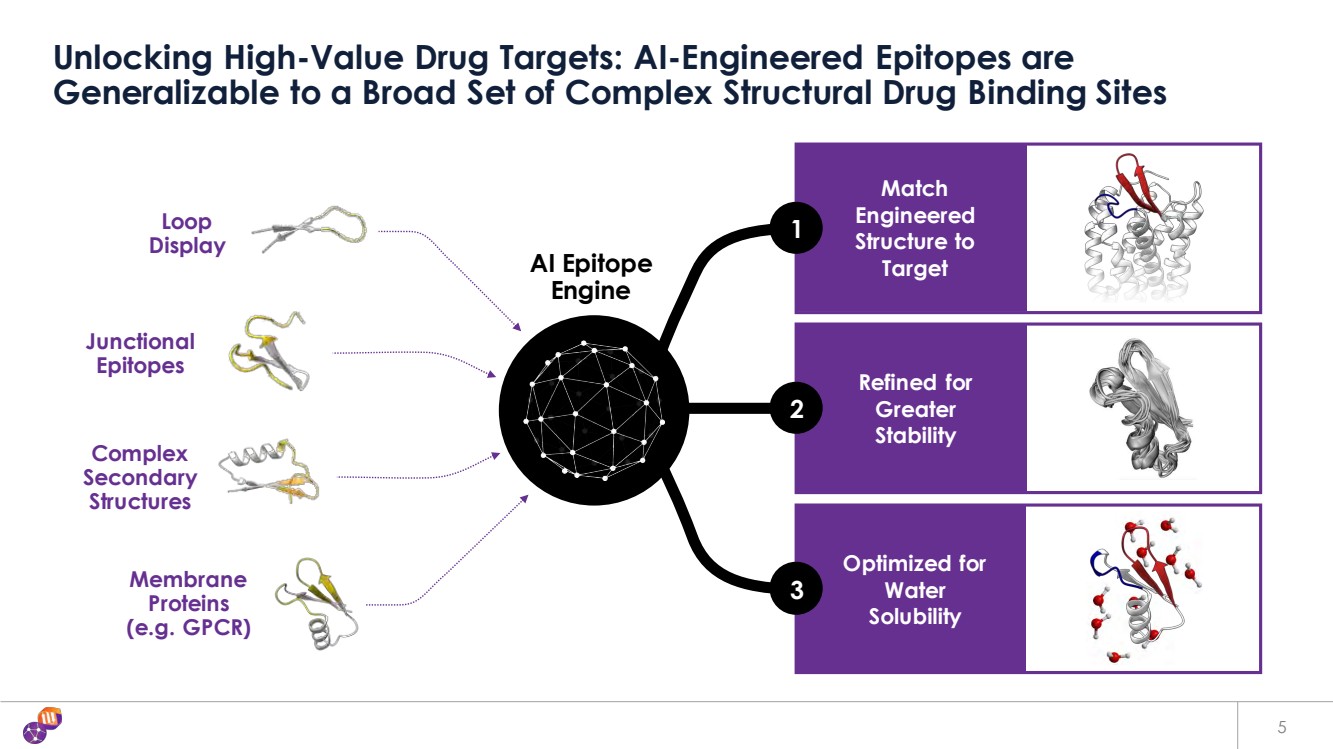 Unlocking High-Value Drug Targets: AI-Engineered Epitopes are Generalizable to a Broad Set of Complex Structural Drug Binding Sites

Loop Display

Junctional Epitopes

Complex Secondary Structures

Membrane Proteins (e.g. GPCR)

AI Epitope Engine

1

Match Engineered Structure to Target

2

Refined for Greater Stability

3

Optimized for Water Solubility

5